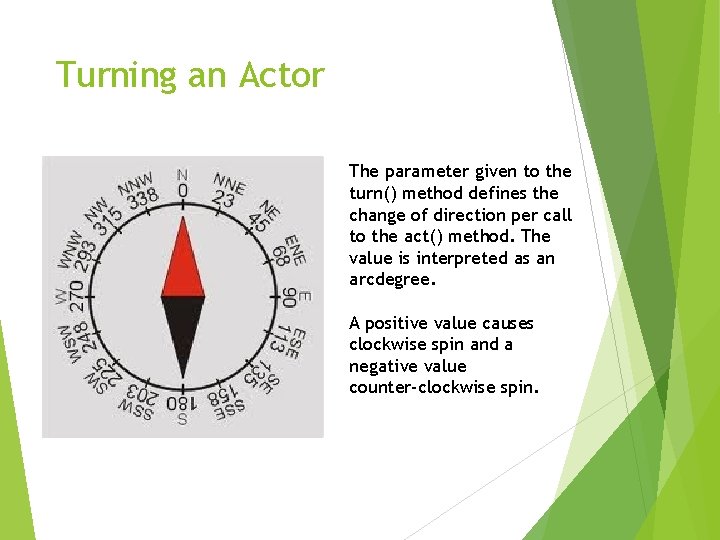 Turning an Actor

N
0
NNE
23
NE
45
ENE
68
E
90
ESE
113
SE
135
SSE
158
S
180
SSW
203
SW
225
WSW
248
W
270
WNW
293
NW
315
NNW
338

The parameter given to the turn() method defines the change of direction per call to the act() method. The value is interpreted as an arcdegree.

A positive value causes clockwise spin and a negative value counter-clockwise spin.